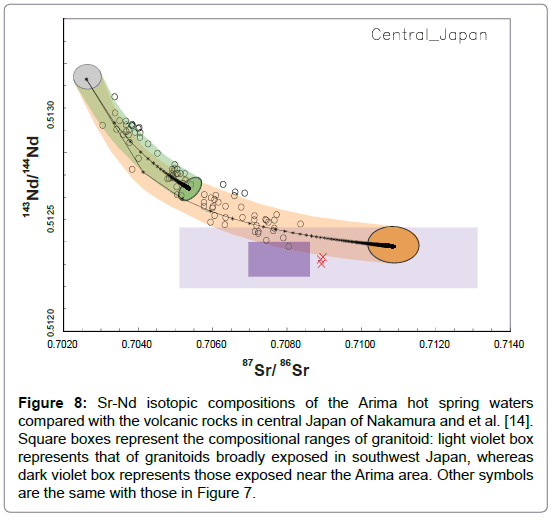 Central_Japan

$^{143}Nd/^{144}Nd$

0.5130

0.5125

0.5120

0.7020 0.7040 0.7060 0.7080 0.7100 0.7120 0.7140

$^{87}Sr/^{86}Sr$

**Figure 8:** Sr-Nd isotopic compositions of the Arima hot spring waters compared with the volcanic rocks in central Japan of Nakamura and et al. [14]. Square boxes represent the compositional ranges of granitoid: light violet box represents that of granitoids broadly exposed in southwest Japan, whereas dark violet box represents those exposed near the Arima area. Other symbols are the same with those in Figure 7.